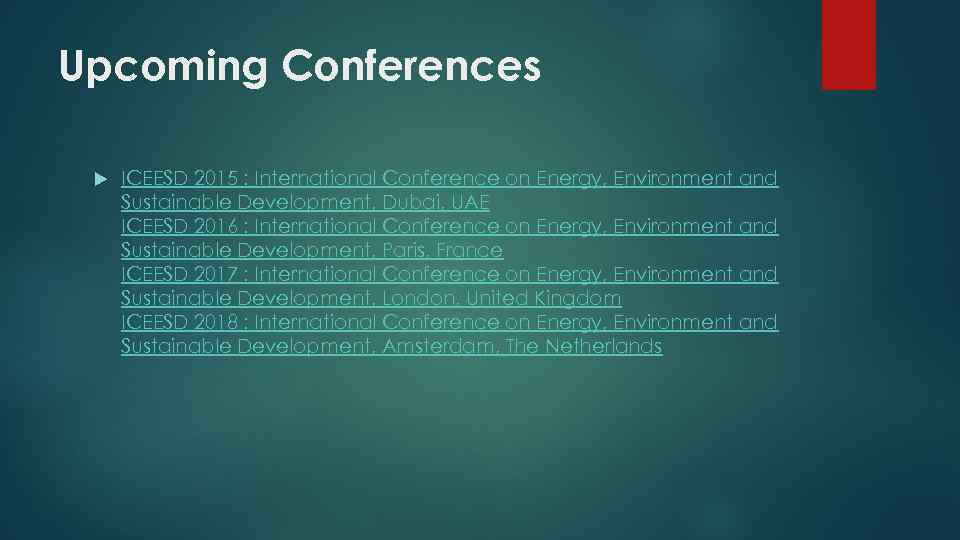 Upcoming Conferences

ICEESD 2015 : International Conference on Energy, Environment and Sustainable Development, Dubai, UAE
ICEESD 2016 : International Conference on Energy, Environment and Sustainable Development, Paris, France
ICEESD 2017 : International Conference on Energy, Environment and Sustainable Development, London, United Kingdom
ICEESD 2018 : International Conference on Energy, Environment and Sustainable Development, Amsterdam, The Netherlands